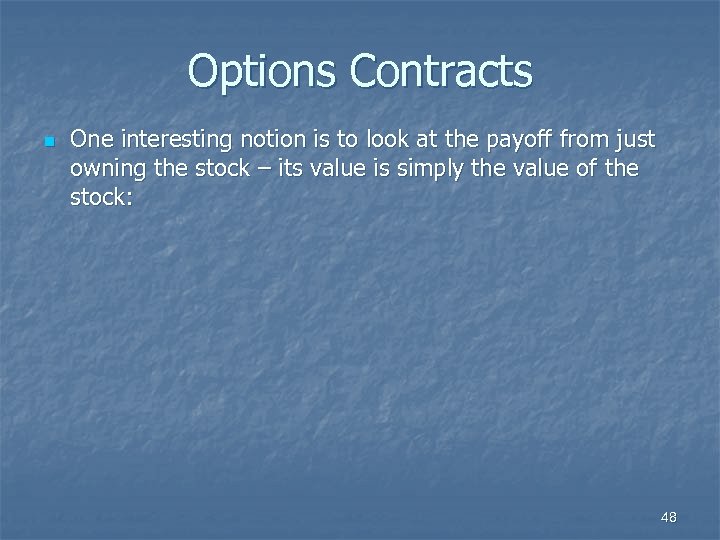 Options Contracts

One interesting notion is to look at the payoff from just owning the stock – its value is simply the value of the stock:

48